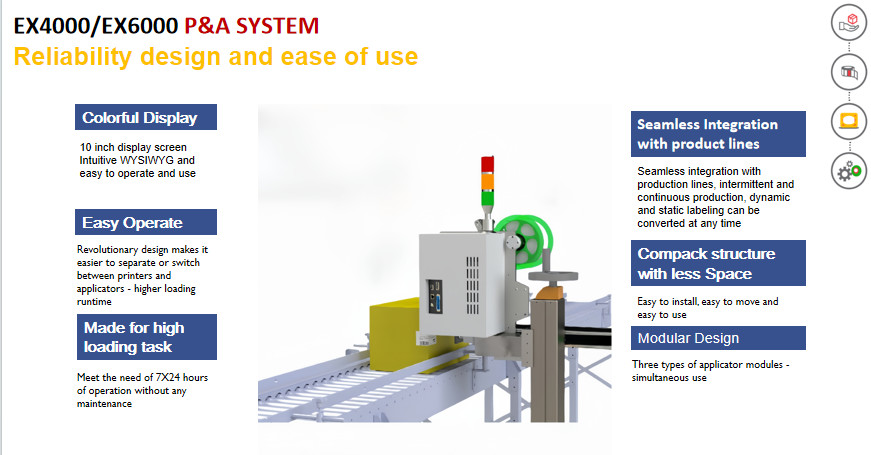 EX4000/EX6000 P&A SYSTEM
Reliability design and ease of use

Colorful Display

10 inch display screen Intuitive WYSIWYG and easy to operate and use

Easy Operate

Revolutionary design makes it easier to separate or switch between printers and applicators - higher loading runtime

Made for high loading task

Meet the need of 7X24 hours of operation without any maintenance

Seamless Integration with product lines

Seamless integration with production lines, intermittent and continuous production, dynamic and static labeling can be converted at any time

Compack structure with less Space

Easy to install, easy to move and easy to use

Modular Design

Three types of applicator modules - simultaneous use